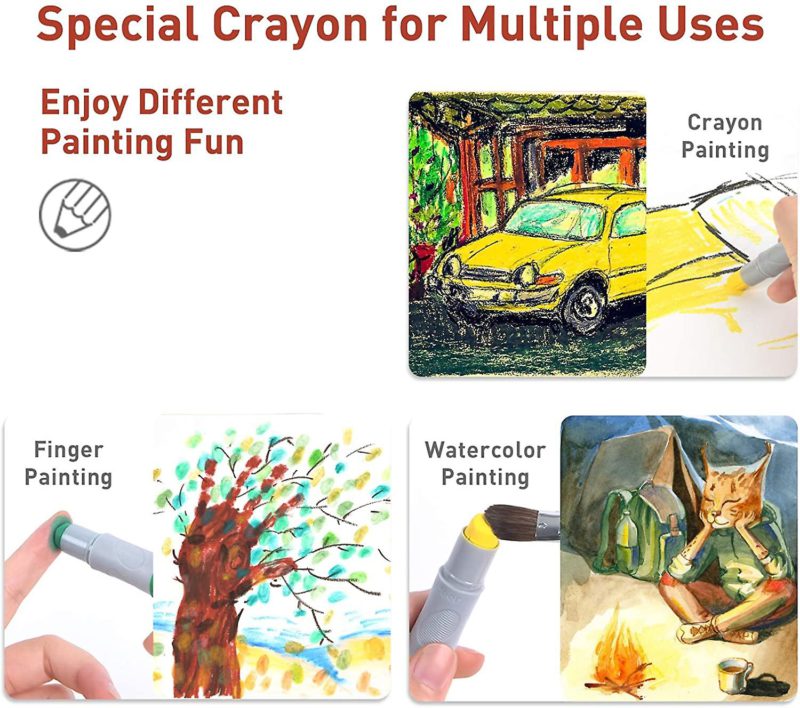 Special Crayon for Multiple Uses

Enjoy Different Painting Fun

Crayon Painting

Finger Painting

Watercolor Painting